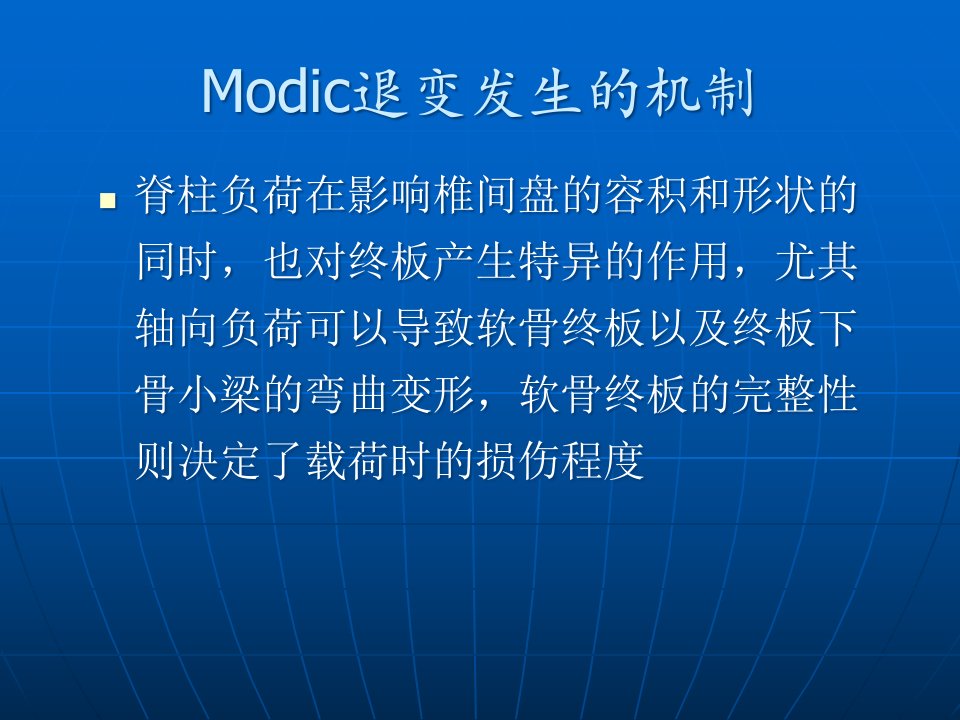 Modic退变发生的机制

脊柱负荷在影响椎间盘的容积和形状的同时，也对终板产生特异的作用，尤其轴向负荷可以导致软骨终板以及终板下骨小梁的弯曲变形，软骨终板的完整性则决定了载荷时的损伤程度